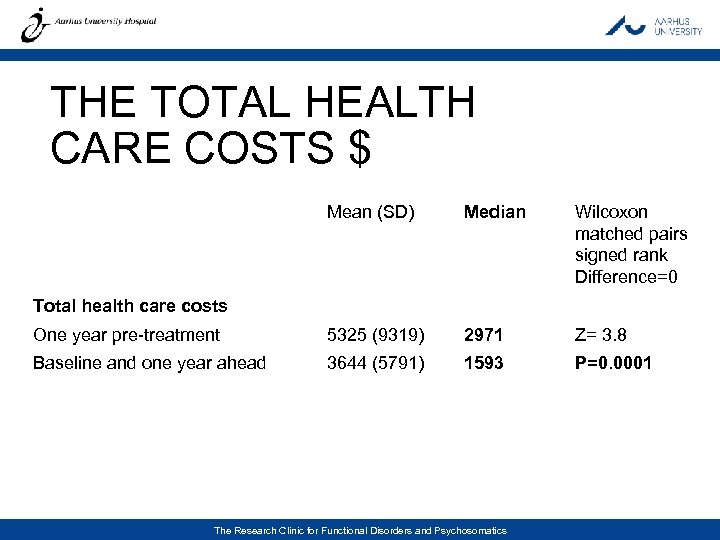 Aarhus University Hospital

AARHUS UNIVERSITY

THE TOTAL HEALTH CARE COSTS $

| | Mean (SD) | Median | Wilcoxon matched pairs signed rank Difference=0 |
|---|---|---|---|
| Total health care costs | | | |
| One year pre-treatment | 5325 (9319) | 2971 | Z= 3.8 |
| Baseline and one year ahead | 3644 (5791) | 1593 | P=0.0001 |

The Research Clinic for Functional Disorders and Psychosomatics